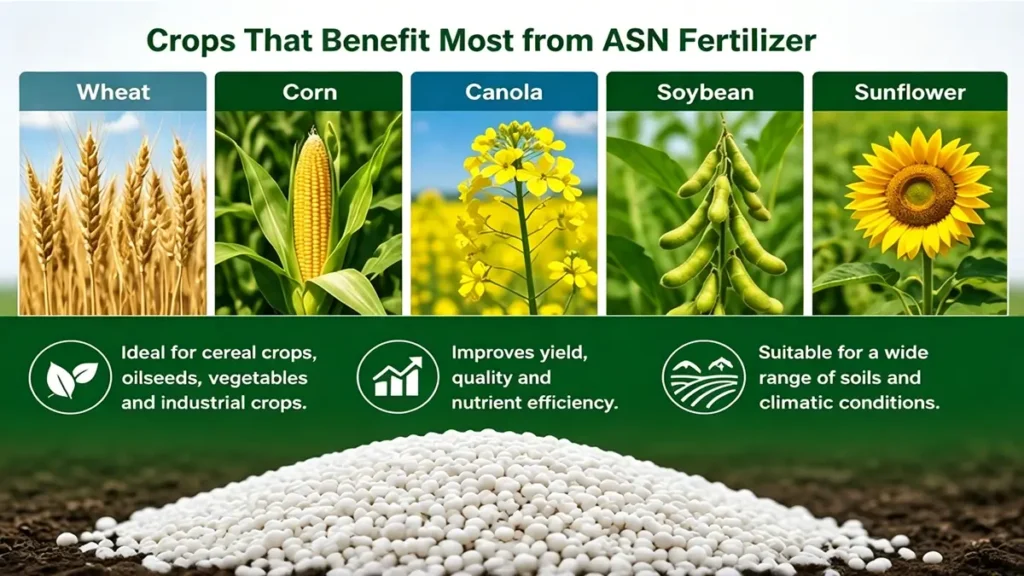 Crops That Benefit Most from ASN Fertilizer

Wheat

Corn

Canola

Soybean

Sunflower

Ideal for cereal crops, oilseeds, vegetables and industrial crops.

Improves yield, quality and nutrient efficiency.

Suitable for a wide range of soils and climatic conditions.